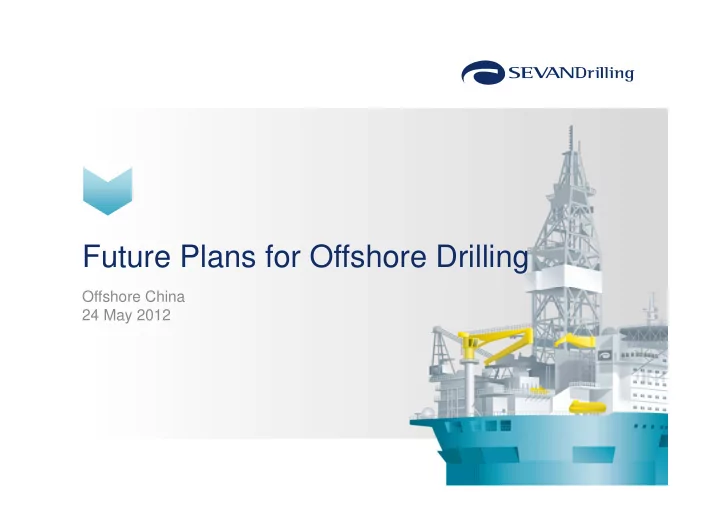 SEVANDrilling

Future Plans for Offshore Drilling

Offshore China
24 May 2012